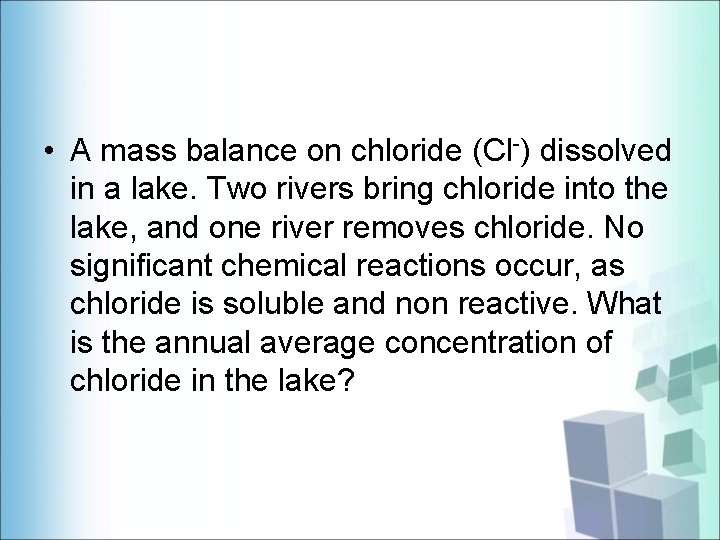 • A mass balance on chloride ($Cl^-$) dissolved in a lake. Two rivers bring chloride into the lake, and one river removes chloride. No significant chemical reactions occur, as chloride is soluble and non reactive. What is the annual average concentration of chloride in the lake?